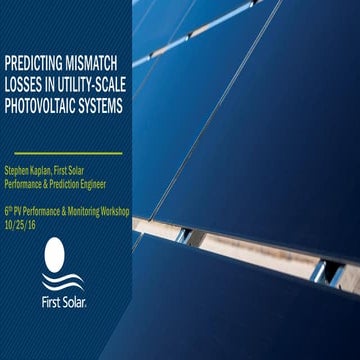 PREDICTING MISMATCH LOSSES IN UTILITY-SCALE PHOTOVOLTAIC SYSTEMS

Stephen Kaplan, First Solar
Performance & Prediction Engineer

6$^{th}$ PV Performance & Monitoring Workshop
10/25/16

First Solar.